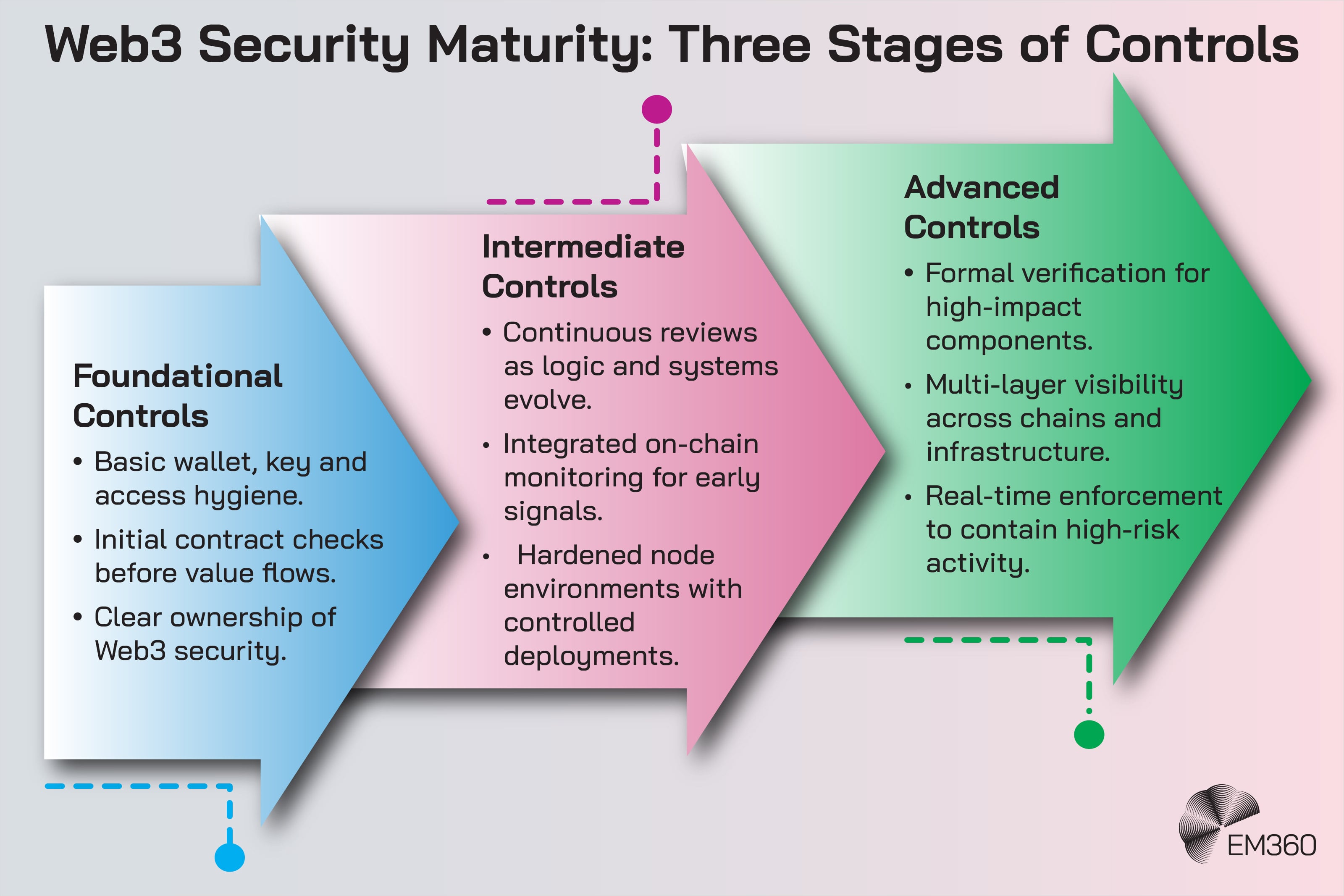 Web3 Security Maturity: Three Stages of Controls

Foundational Controls

• Basic wallet, key and access hygiene.
• Initial contract checks before value flows.
• Clear ownership of Web3 security.

Intermediate Controls

• Continuous reviews as logic and systems evolve.
• Integrated on-chain monitoring for early signals.
• Hardened node environments with controlled deployments.

Advanced Controls

• Formal verification for high-impact components.
• Multi-layer visibility across chains and infrastructure.
• Real-time enforcement to contain high-risk activity.

EM360